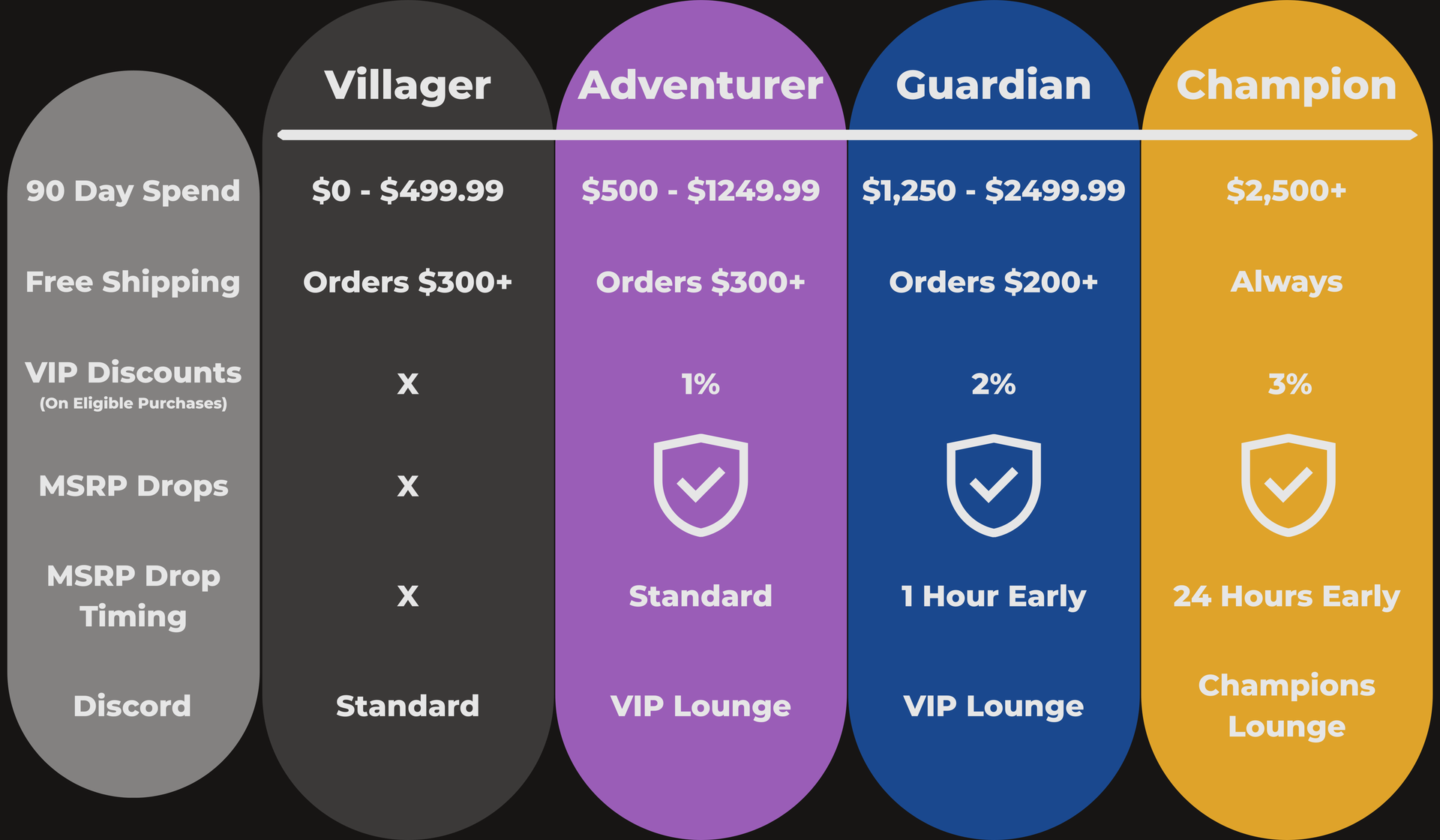 | | Villager | Adventurer | Guardian | Champion |
|---|---|---|---|---|
| 90 Day Spend | \$0 - \$499.99 | \$500 - \$1249.99 | \$1,250 - \$2499.99 | \$2,500+ |
| Free Shipping | Orders \$300+ | Orders \$300+ | Orders \$200+ | Always |
| VIP Discounts (On Eligible Purchases) | X | 1% | 2% | 3% |
| MSRP Drops | X | | | |
| MSRP Drop Timing | X | Standard | 1 Hour Early | 24 Hours Early |
| Discord | Standard | VIP Lounge | VIP Lounge | Champions Lounge |